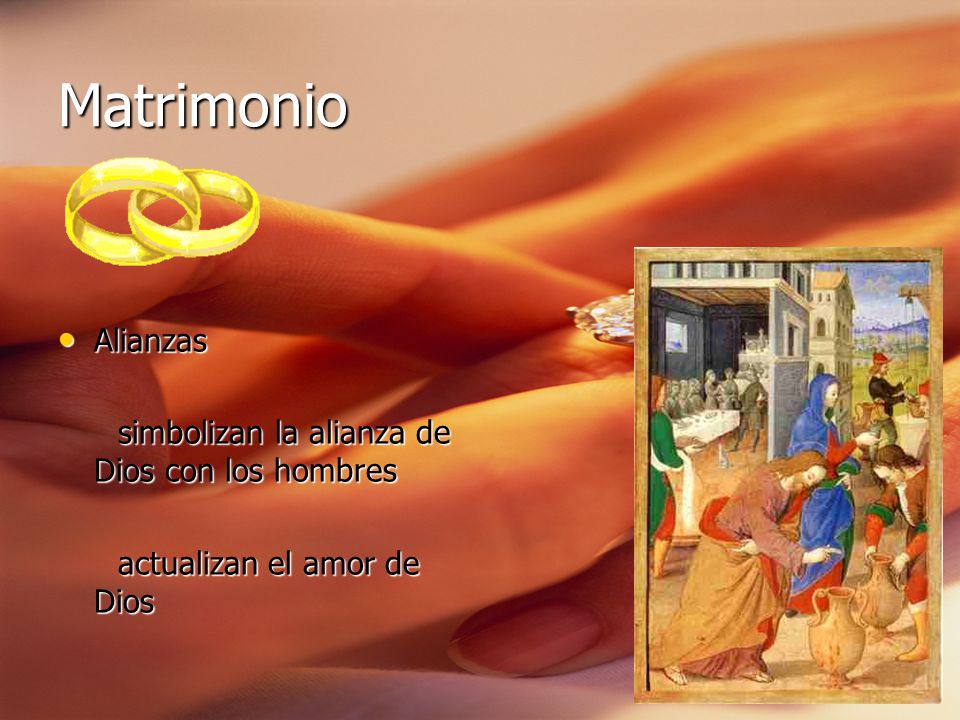 Matrimonio

• Alianzas

simbolizan la alianza de Dios con los hombres

actualizan el amor de Dios